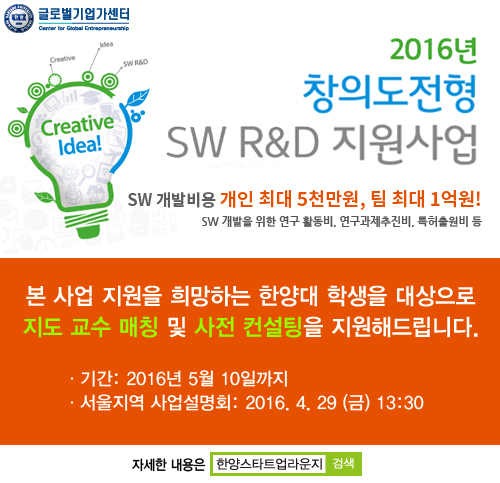 글로벌기업가센터
Center for Global Entrepreneurship

Creative
Idea
SW R&D

Creative Idea!

2016년
창의도전형
SW R&D 지원사업

SW 개발비용 개인 최대 5천만원, 팀 최대 1억원!
SW 개발을 위한 연구 활동비, 연구과제추진비, 특허출원비 등

본 사업 지원을 희망하는 한양대 학생을 대상으로
지도 교수 매칭 및 사전 컨설팅을 지원해드립니다.

· 기간: 2016년 5월 10일까지
· 서울지역 사업설명회: 2016. 4. 29 (금) 13:30

자세한 내용은 한양스타트업라운지 검색